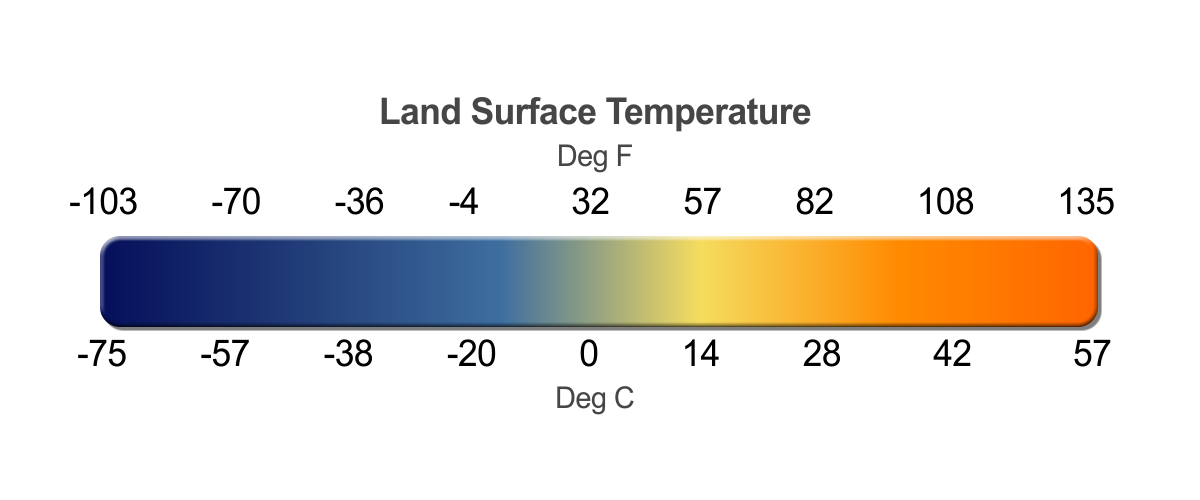 Land Surface Temperature

Deg F

-103 -70 -36 -4 32 57 82 108 135

-75 -57 -38 -20 0 14 28 42 57

Deg C